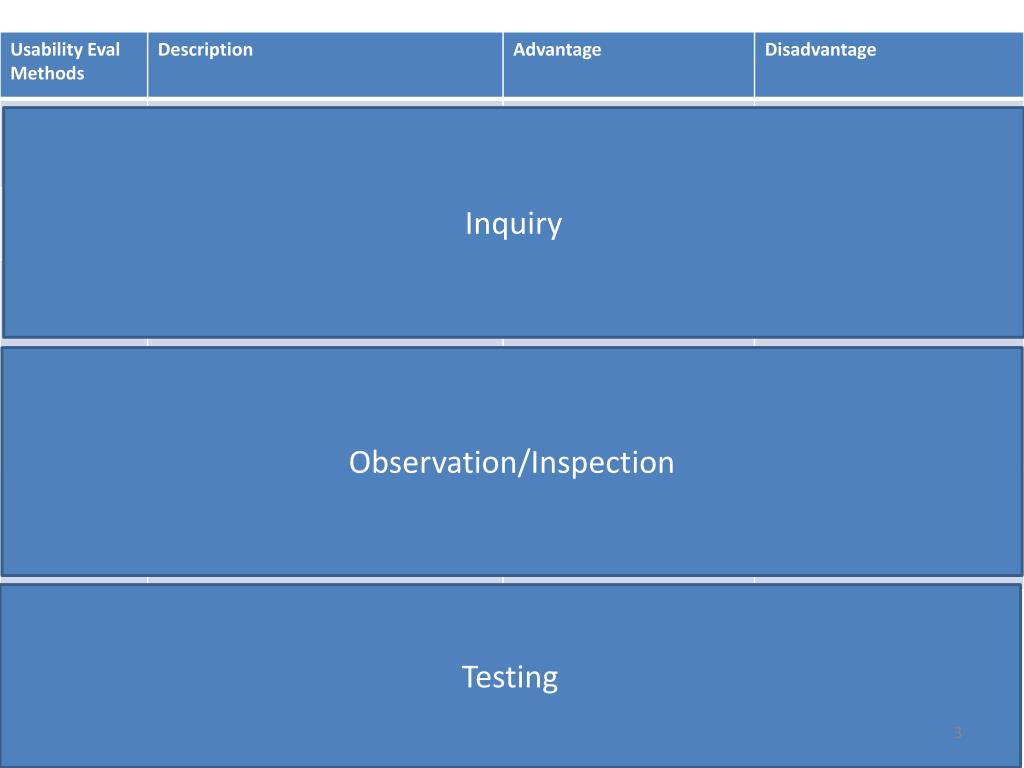 | Usability Eval Methods | Description | Advantage | Disadvantage |
|---|---|---|---|

Inquiry

Observation/Inspection

Testing

3